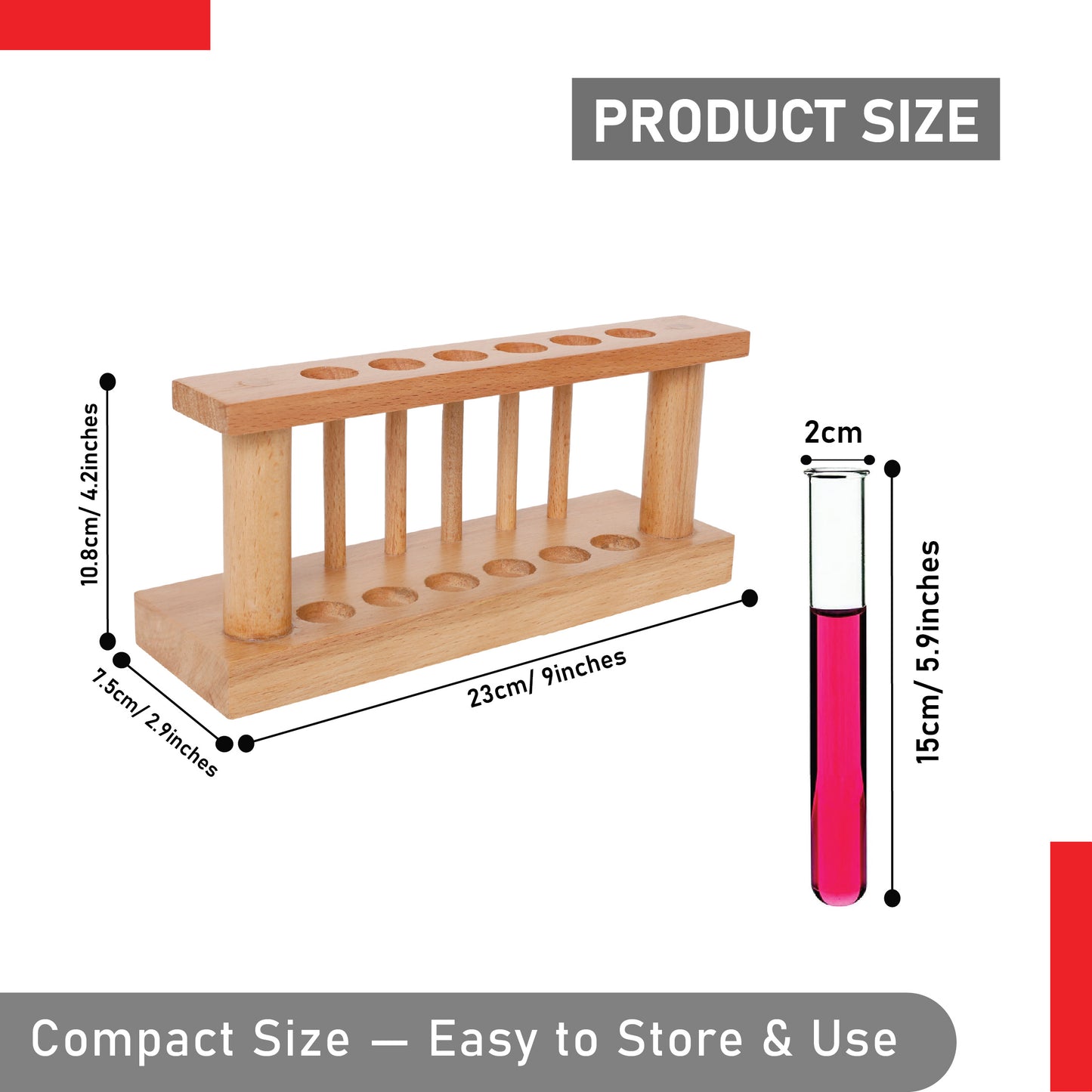 PRODUCT SIZE

10.8cm/ 4.2inches

7.5cm/ 2.9inches

23cm/ 9inches

2cm

15cm/ 5.9inches

Compact Size — Easy to Store & Use